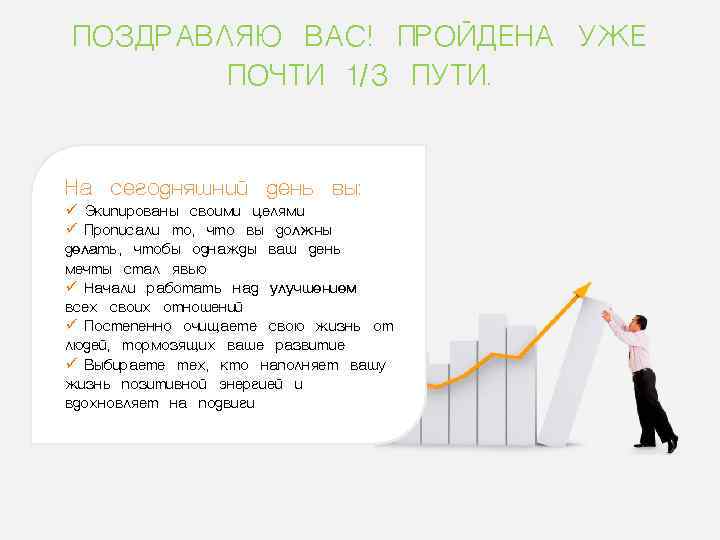 ПОЗДРАВЛЯЮ ВАС! ПРОЙДЕНА УЖЕ ПОЧТИ 1/3 ПУТИ.

На сегодняшний день вы:
✓ Экипированы своими целями
✓ Прописали то, что вы должны делать, чтобы однажды ваш день мечты стал явью
✓ Начали работать над улучшением всех своих отношений
✓ Постепенно очищаете свою жизнь от людей, тормозящих ваше развитие
✓ Выбираете тех, кто наполняет вашу жизнь позитивной энергией и вдохновляет на подвиги